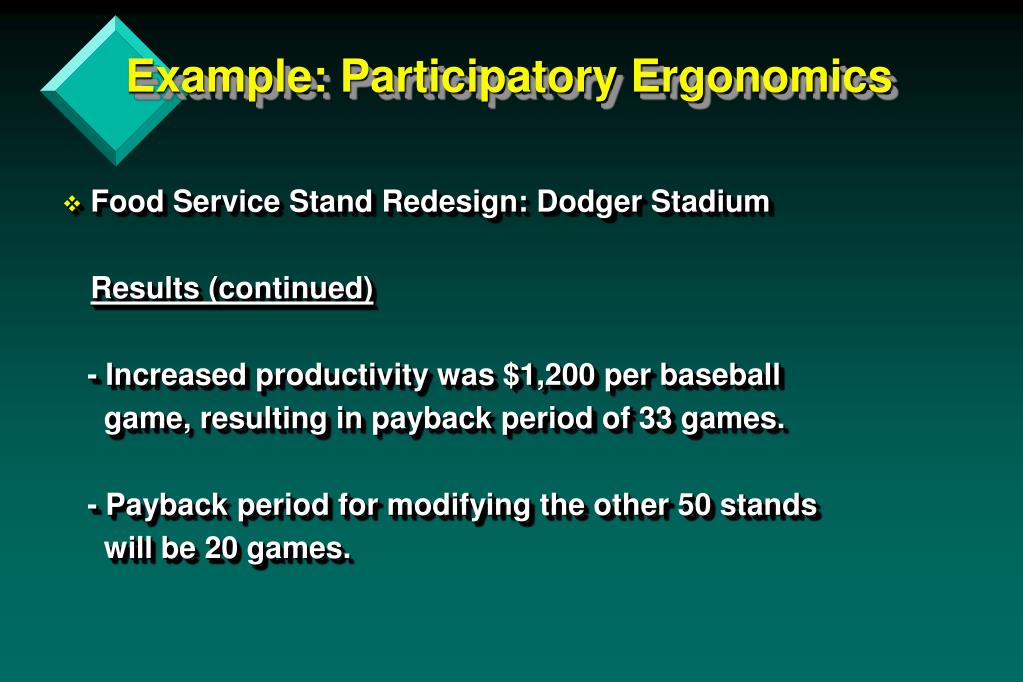 Example: Participatory Ergonomics

❖ Food Service Stand Redesign: Dodger Stadium

Results (continued)

- Increased productivity was \$1,200 per baseball game, resulting in payback period of 33 games.

- Payback period for modifying the other 50 stands will be 20 games.